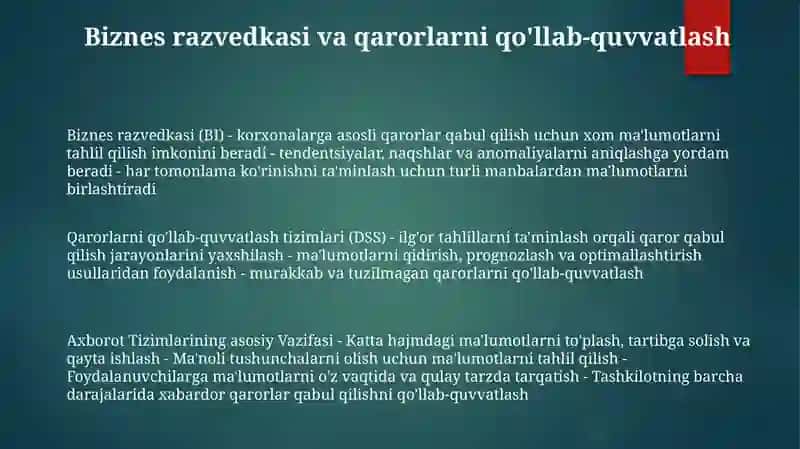 Biznes razvedkasi va qarorlarni qo'llab-quvvatlash

Biznes razvedkasi (BI) - korxonalarga asosli qarorlar qabul qilish uchun xom ma'lumotlarni tahlil qilish imkonini beradi - tendentsiyalar, naqshlar va anomaliyalarni aniqlashga yordam beradi - har tomonlama ko'rinishni ta'minlash uchun turli manbalardan ma'lumotlarni birlashtiradi

Qarorlarni qo'llab-quvvatlash tizimlari (DSS) - ilg'or tahlillarni ta'minlash orqali qaror qabul qilish jarayonlarini yaxshilash - ma'lumotlarni qidirish, prognozlash va optimallashtirish usullaridan foydalanish - murakkab va tuzilmagan qarorlarni qo'llab-quvvatlash

Axborot Tizimlarining asosiy Vazifasi - Katta hajmdagi ma'lumotlarni to'plash, tartibga solish va qayta ishlash - Ma'noli tushunchalarni olish uchun ma'lumotlarni tahlil qilish - Foydalanuvchilarga ma'lumotlarni o'z vaqtida va qulay tarzda tarqatish - Tashkilotning barcha darajalarida xabardor qarorlar qabul qilishni qo'llab-quvvatlash